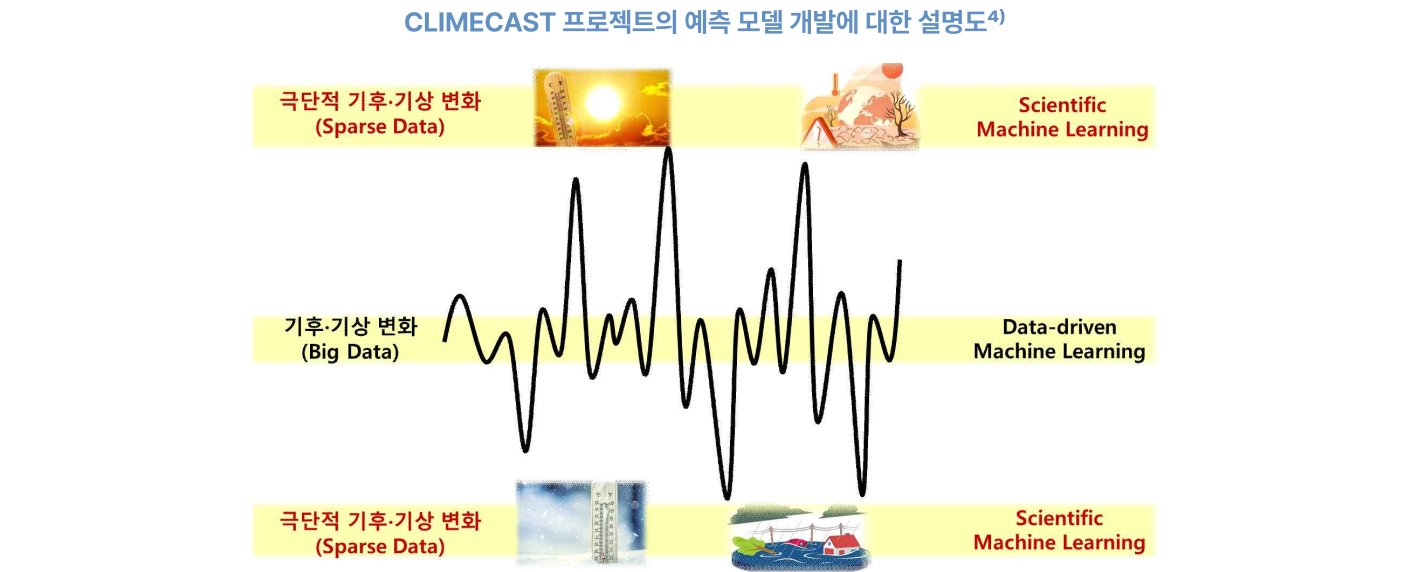 CLIMECAST 프로젝트의 예측 모델 개발에 대한 설명도$^{4)}$

극단적 기후·기상 변화
(Sparse Data)

Scientific
Machine Learning

기후·기상 변화
(Big Data)

Data-driven
Machine Learning

극단적 기후·기상 변화
(Sparse Data)

Scientific
Machine Learning